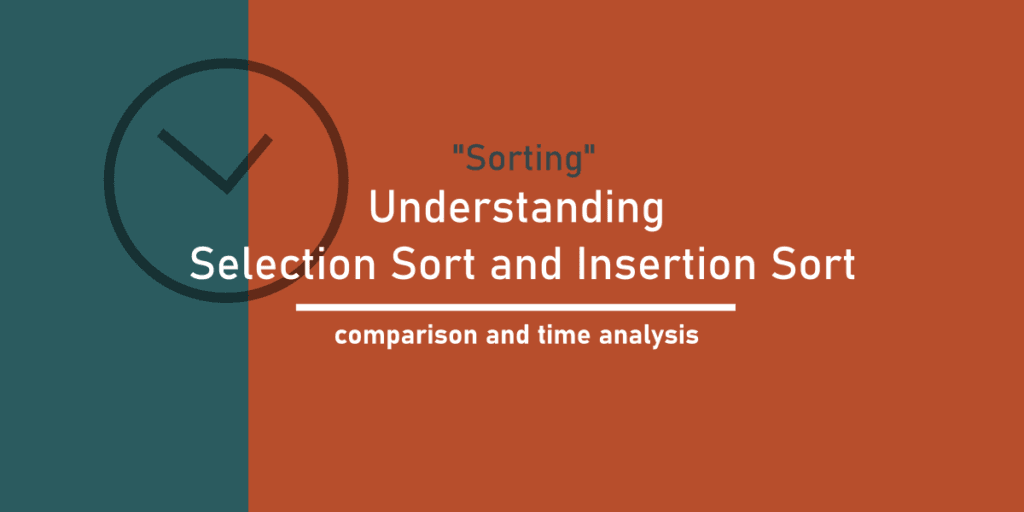 "Sorting"
Understanding
Selection Sort and Insertion Sort

comparison and time analysis